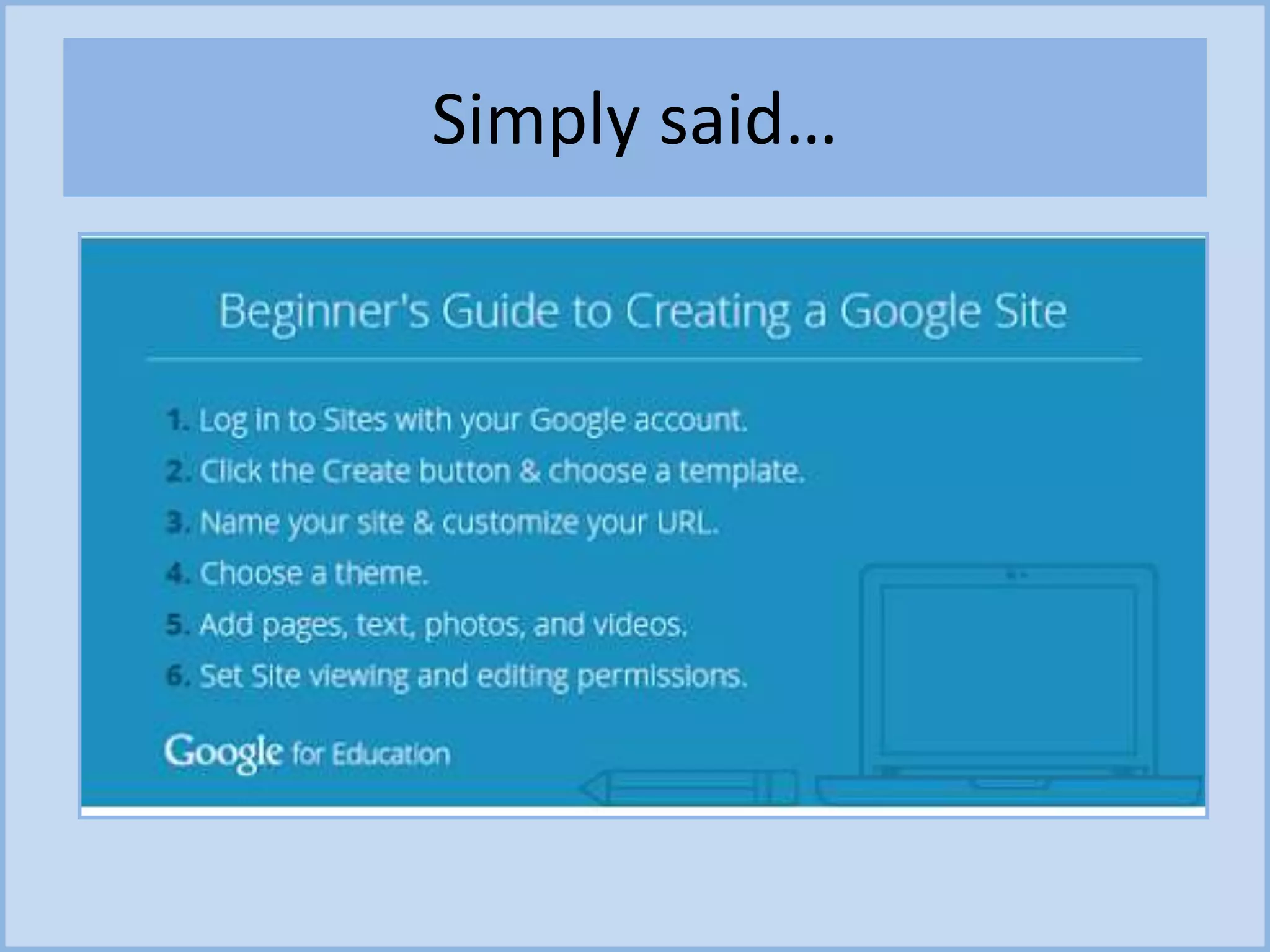 Simply said…

Beginner's Guide to Creating a Google Site

1. Log in to Sites with your Google account.
2. Click the Create button & choose a template.
3. Name your site & customize your URL.
4. Choose a theme.
5. Add pages, text, photos, and videos.
6. Set Site viewing and editing permissions.

Google for Education